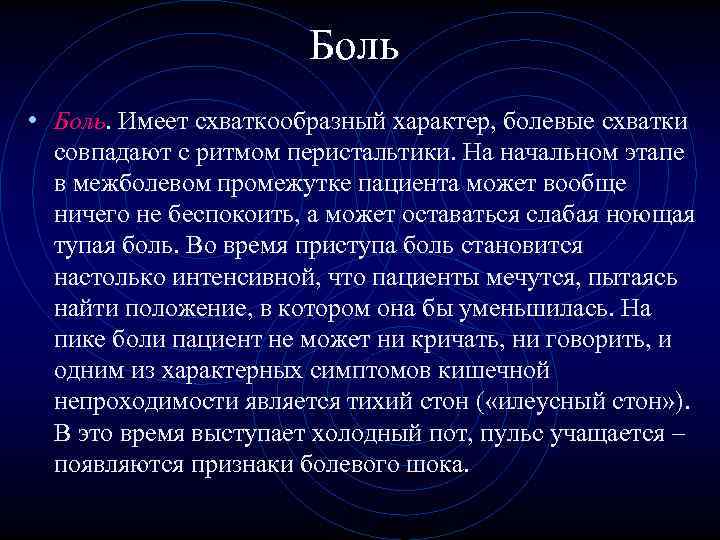 Боль

• Боль. Имеет схваткообразный характер, болевые схватки совпадают с ритмом перистальтики. На начальном этапе в межболевом промежутке пациента может вообще ничего не беспокоить, а может оставаться слабая ноющая тупая боль. Во время приступа боль становится настолько интенсивной, что пациенты мечутся, пытаясь найти положение, в котором она бы уменьшилась. На пике боли пациент не может ни кричать, ни говорить, и одним из характерных симптомов кишечной непроходимости является тихий стон («илеусный стон»). В это время выступает холодный пот, пульс учащается – появляются признаки болевого шока.